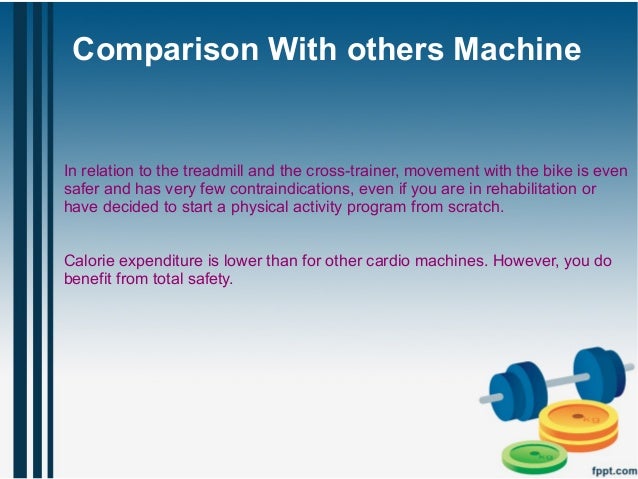 Comparison With others Machine

In relation to the treadmill and the cross-trainer, movement with the bike is even safer and has very few contraindications, even if you are in rehabilitation or have decided to start a physical activity program from scratch.

Calorie expenditure is lower than for other cardio machines. However, you do benefit from total safety.

kg

kg

fppt.com